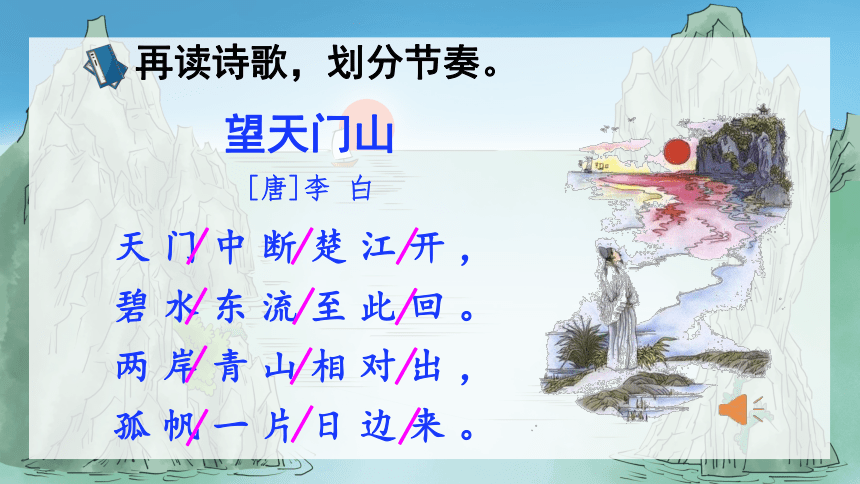 再读诗歌，划分节奏。

望天门山

[唐]李 白

天门/中断/楚江/开，
碧水/东流/至此/回。
两岸/青山/相对/出，
孤帆/一片/日边/来。